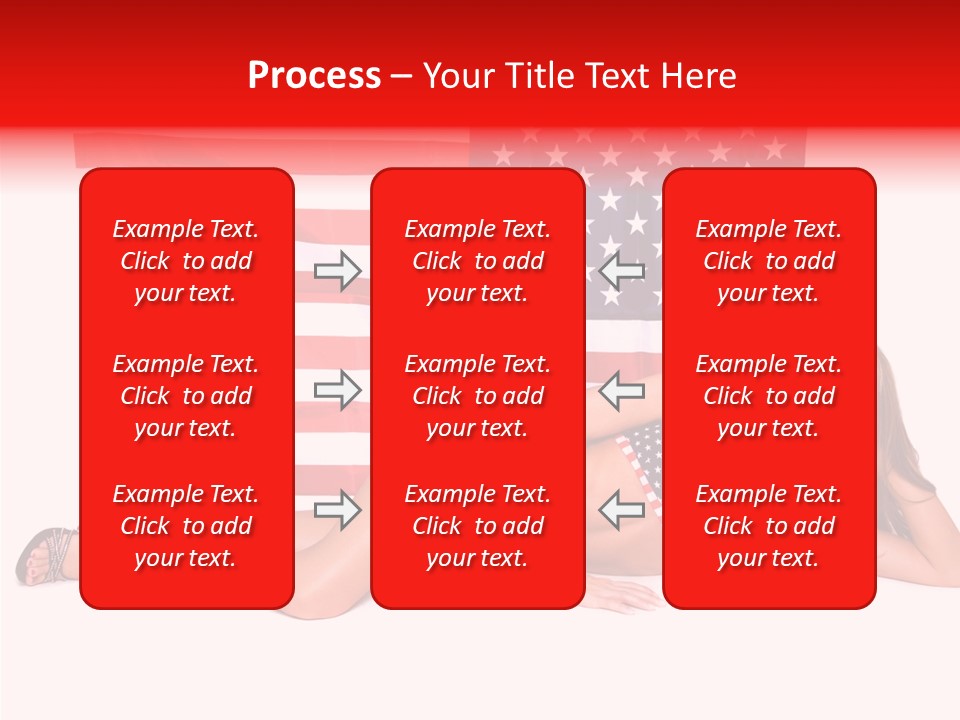 Process – Your Title Text Here

Example Text. Click to add your text.

Example Text. Click to add your text.

Example Text. Click to add your text.

Example Text. Click to add your text.

Example Text. Click to add your text.

Example Text. Click to add your text.

Example Text. Click to add your text.

Example Text. Click to add your text.

Example Text. Click to add your text.